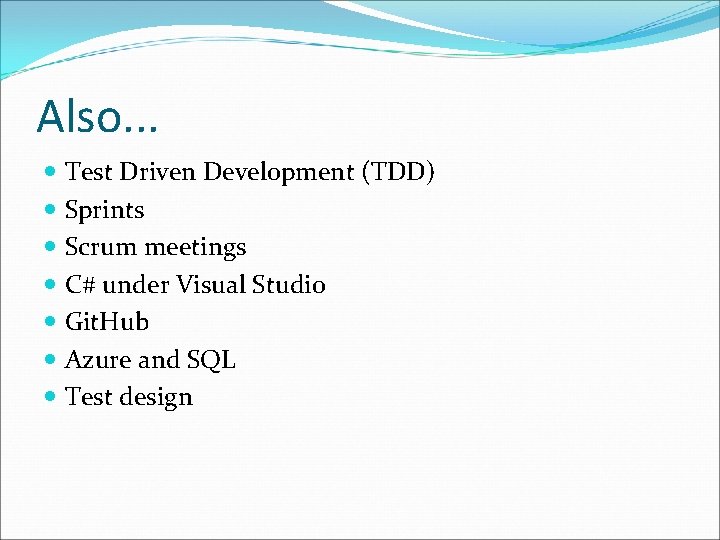 Also…

- Test Driven Development (TDD)
- Sprints
- Scrum meetings
- C# under Visual Studio
- GitHub
- Azure and SQL
- Test design